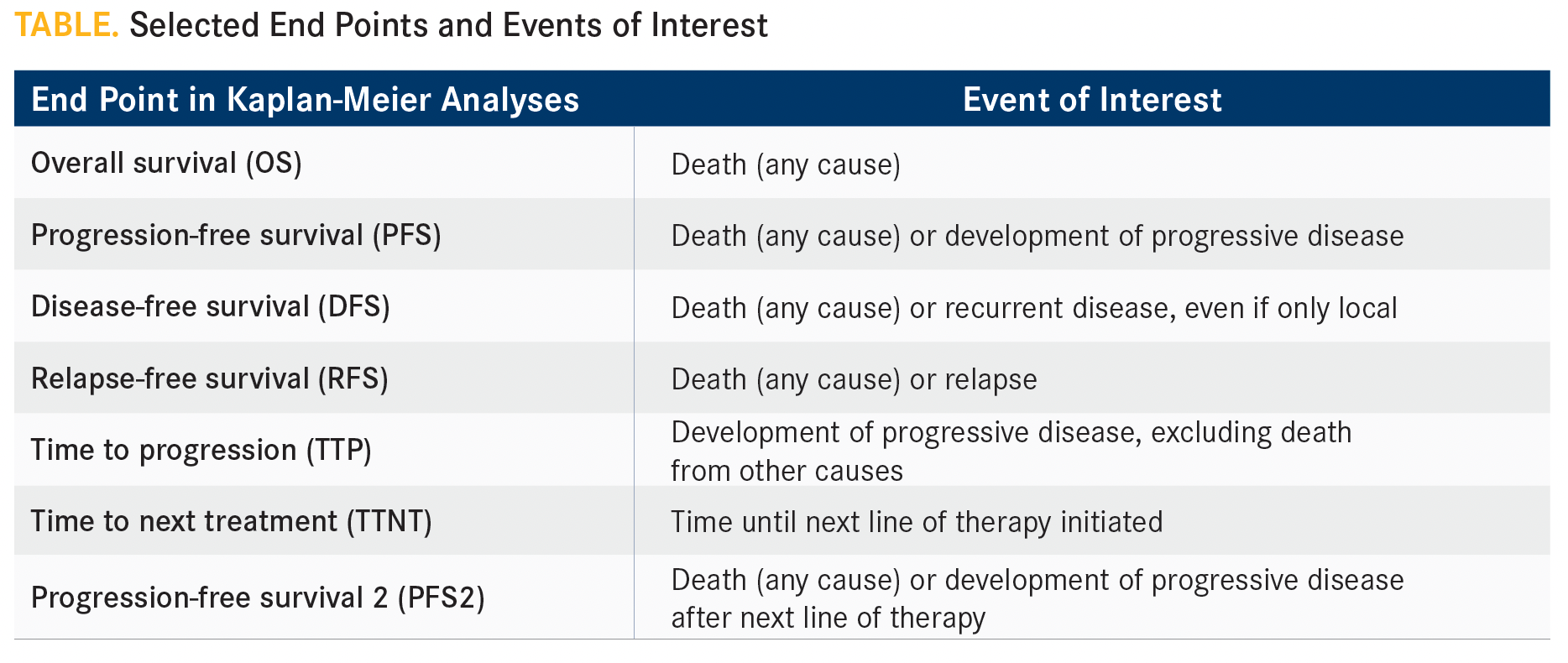 TABLE. Selected End Points and Events of Interest

| End Point in Kaplan-Meier Analyses | Event of Interest |
|---|---|
| Overall survival (OS) | Death (any cause) |
| Progression-free survival (PFS) | Death (any cause) or development of progressive disease |
| Disease-free survival (DFS) | Death (any cause) or recurrent disease, even if only local |
| Relapse-free survival (RFS) | Death (any cause) or relapse |
| Time to progression (TTP) | Development of progressive disease, excluding death from other causes |
| Time to next treatment (TTNT) | Time until next line of therapy initiated |
| Progression-free survival 2 (PFS2) | Death (any cause) or development of progressive disease after next line of therapy |